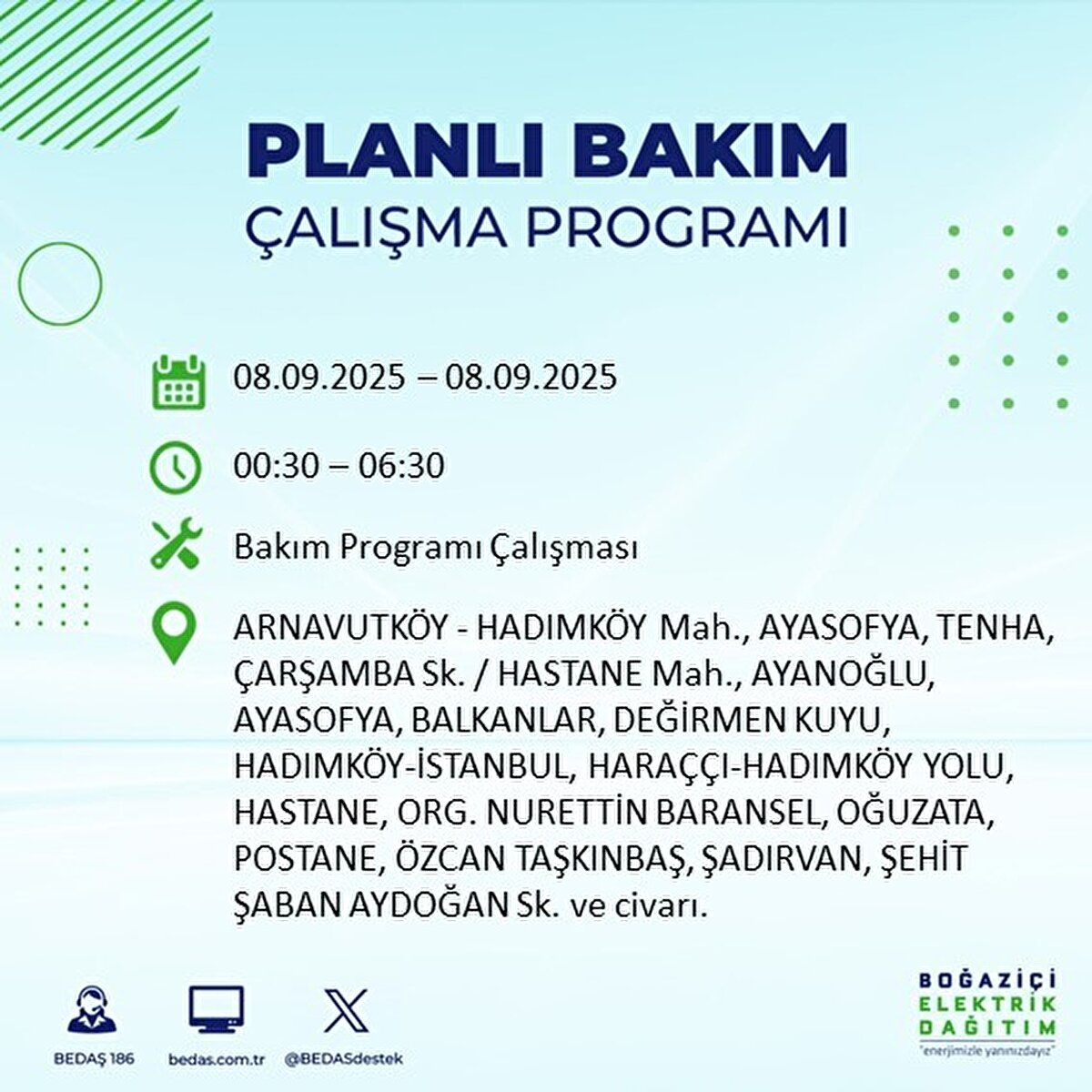 PLANLI BAKIM
ÇALIŞMA PROGRAMI

08.09.2025 – 08.09.2025

00:30 – 06:30

Bakım Programı Çalışması

ARNAVUTKÖY - HADIMKÖY Mah., AYASOFYA, TENHA, ÇARŞAMBA Sk. / HASTANE Mah., AYANOĞLU, AYASOFYA, BALKANLAR, DEĞİRMEN KUYU, HADIMKÖY-İSTANBUL, HARAÇÇI-HADIMKÖY YOLU, HASTANE, ORG. NURETTİN BARANSEL, OĞUZATA, POSTANE, ÖZCAN TAŞKINBAŞ, ŞADIRVAN, ŞEHİT ŞABAN AYDOĞAN Sk. ve civarı.

BEDAŞ 186
bedas.com.tr
@BEDASdestek

BOĞAZİÇİ
ELEKTRİK
DAĞITIM
"enerjimizle yanınızdayız"